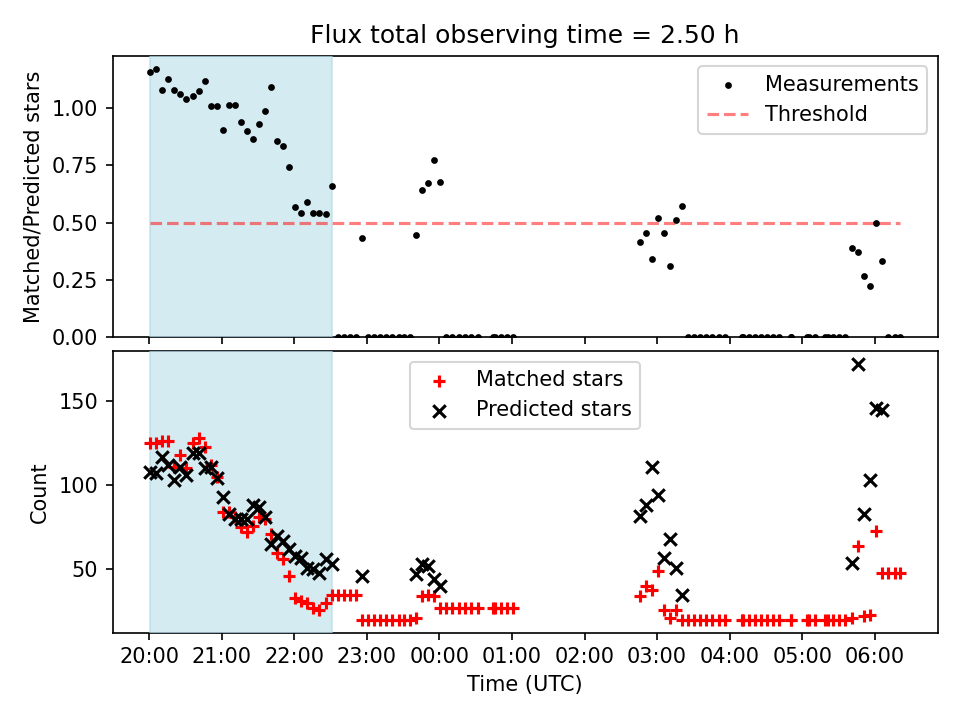 Flux total observing time = 2.50 h

Matched/Predicted stars

1.00
0.75
0.50
0.25
0.00

Measurements
Threshold

Count

150
100
50

Matched stars
Predicted stars

20:00 21:00 22:00 23:00 00:00 01:00 02:00 03:00 04:00 05:00 06:00

Time (UTC)